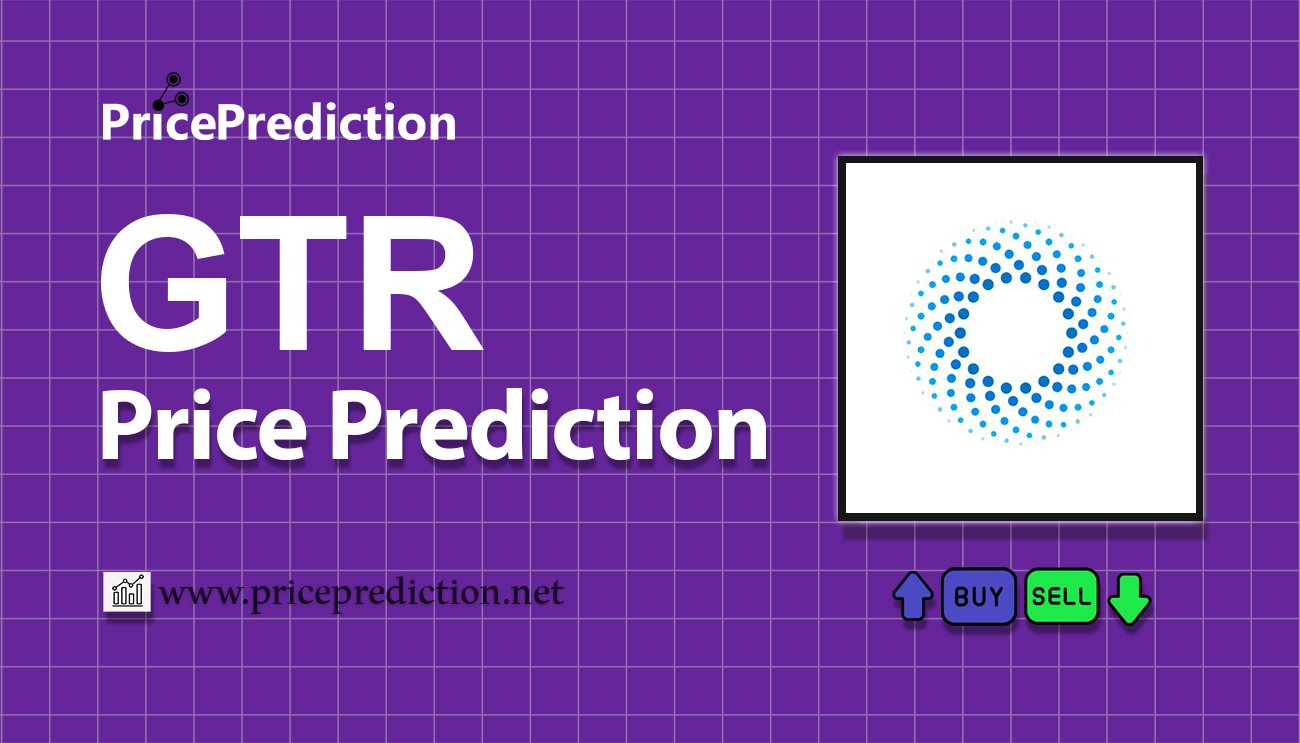 PricePrediction

GTR
Price Prediction

www.priceprediction.net

BUY SELL